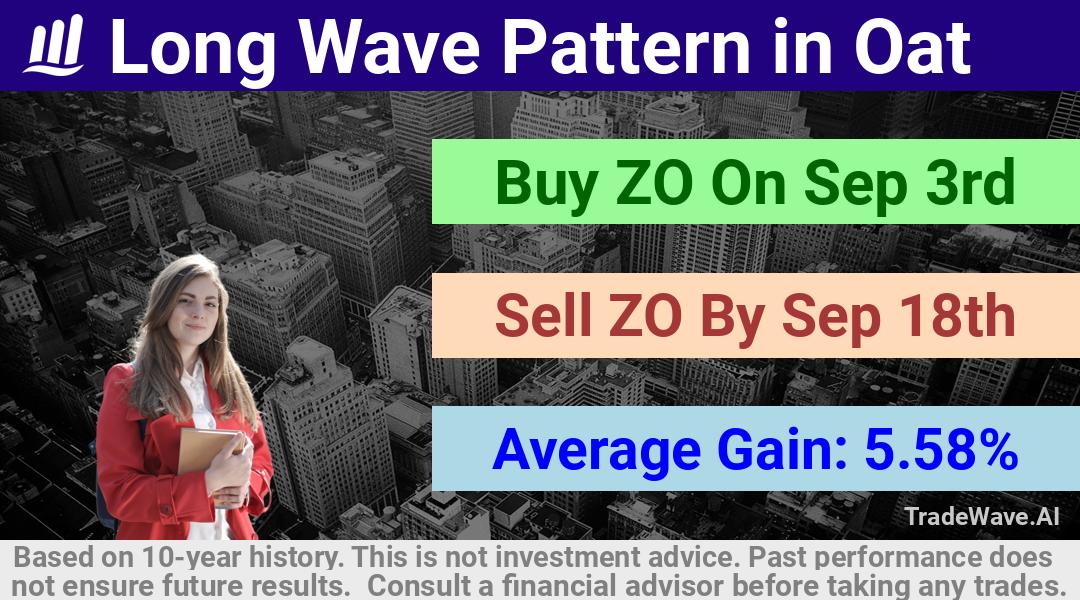 Long Wave Pattern in Oat

Buy ZO On Sep 3rd

Sell ZO By Sep 18th

Average Gain: 5.58%

TradeWave.AI

Based on 10-year history. This is not investment advice. Past performance does not ensure future results. Consult a financial advisor before taking any trades.